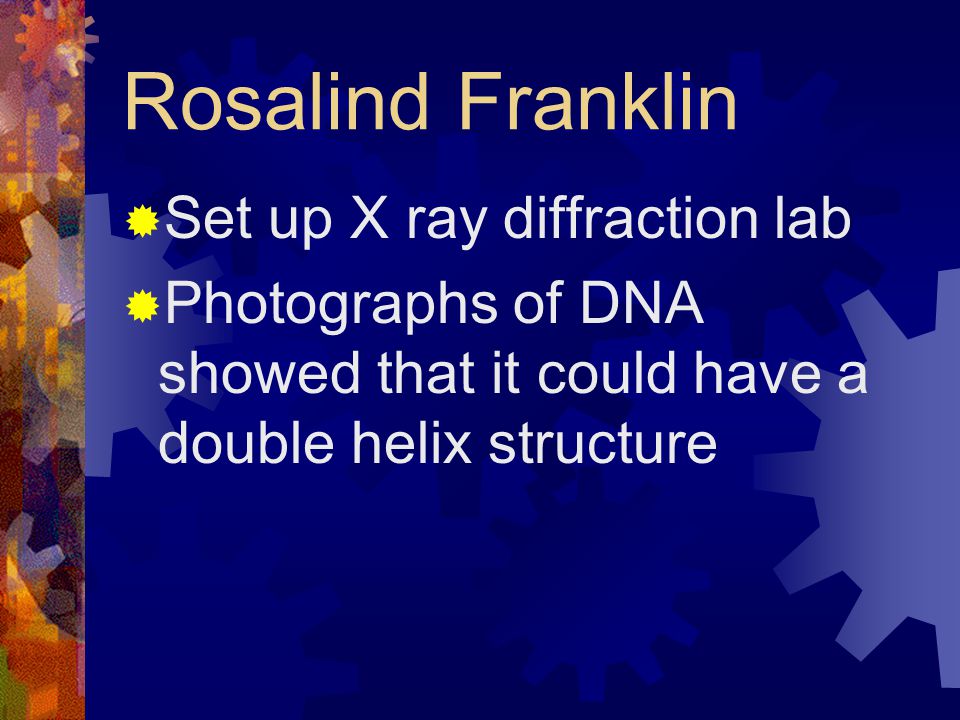 Rosalind Franklin

Set up X ray diffraction lab

Photographs of DNA showed that it could have a double helix structure